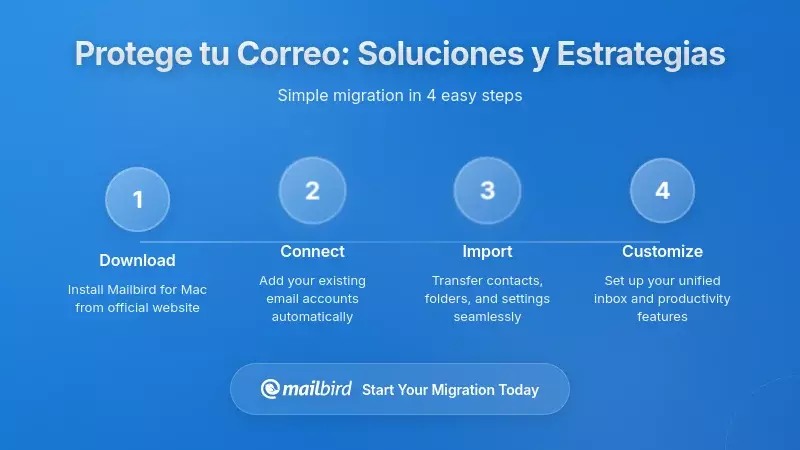 Protege tu Correo: Soluciones y Estrategias

Simple migration in 4 easy steps

1
Download
Install Mailbird for Mac from official website

2
Connect
Add your existing email accounts automatically

3
Import
Transfer contacts, folders, and settings seamlessly

4
Customize
Set up your unified inbox and productivity features

mailbird Start Your Migration Today